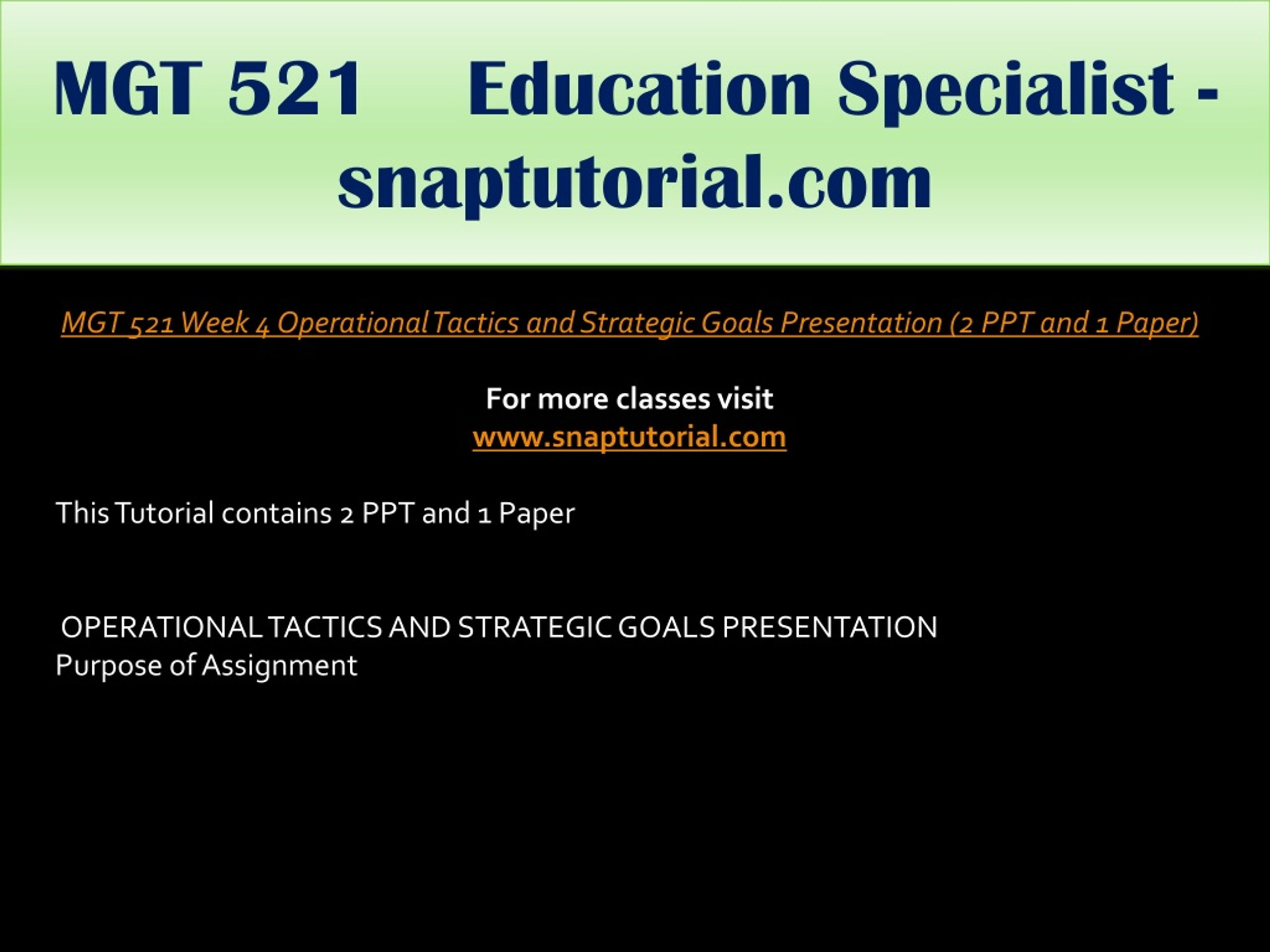 MGT 521 Education Specialist - snaptutorial.com

MGT 521 Week 4 Operational Tactics and Strategic Goals Presentation (2 PPT and 1 Paper)

For more classes visit
www.snaptutorial.com

This Tutorial contains 2 PPT and 1 Paper

OPERATIONAL TACTICS AND STRATEGIC GOALS PRESENTATION
Purpose of Assignment